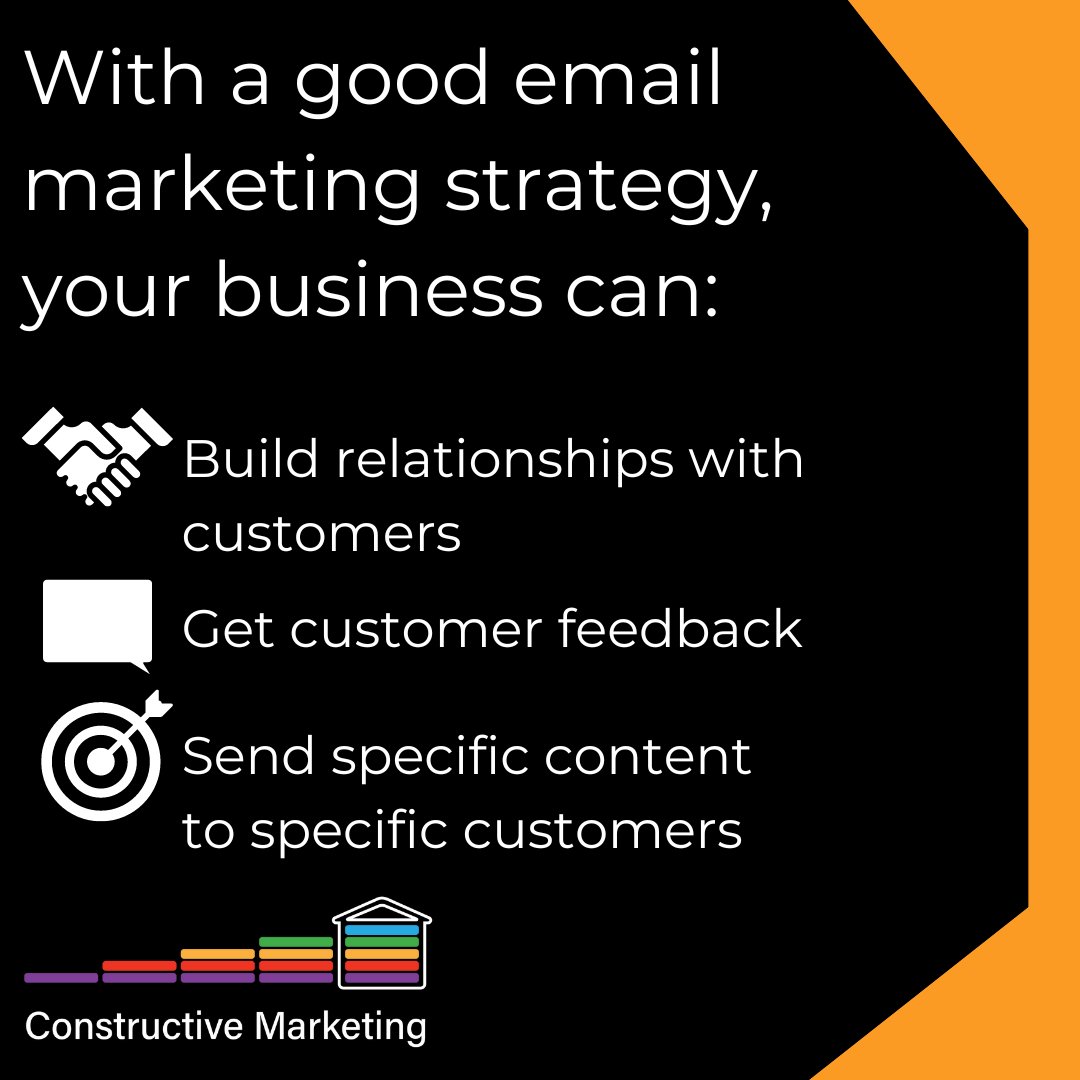 With a good email marketing strategy, your business can:

Build relationships with customers

Get customer feedback

Send specific content to specific customers

Constructive Marketing